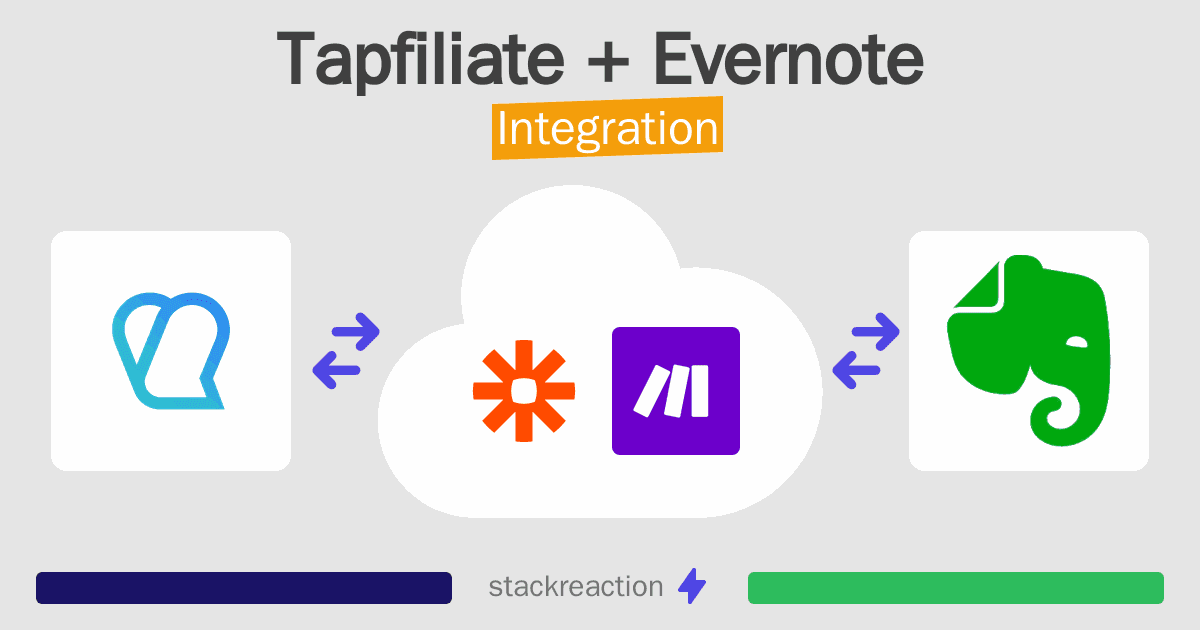 Tapfiliate + Evernote
Integration

stackreaction